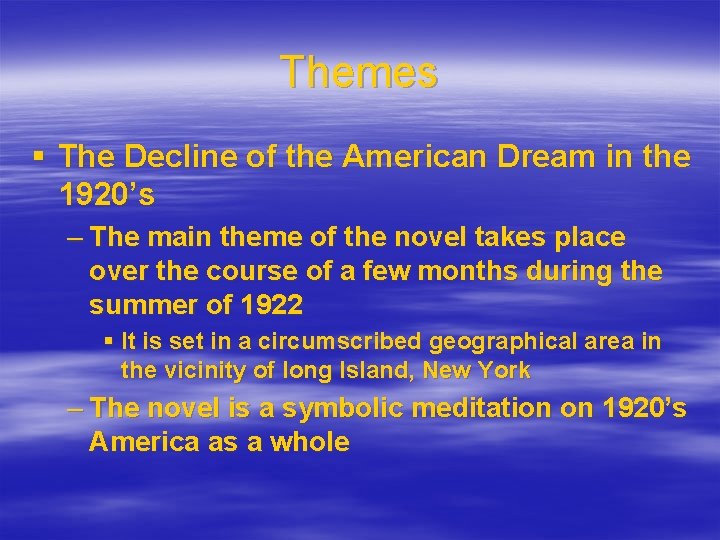 Themes

▪ The Decline of the American Dream in the 1920's

– The main theme of the novel takes place over the course of a few months during the summer of 1922

▪ It is set in a circumscribed geographical area in the vicinity of long Island, New York

– The novel is a symbolic meditation on 1920's America as a whole